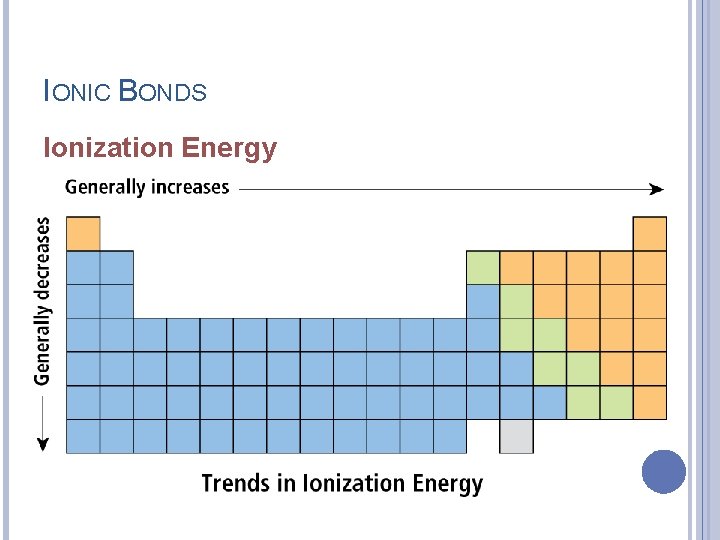 IONIC BONDS

Ionization Energy

Generally increases

Generally decreases

Trends in Ionization Energy